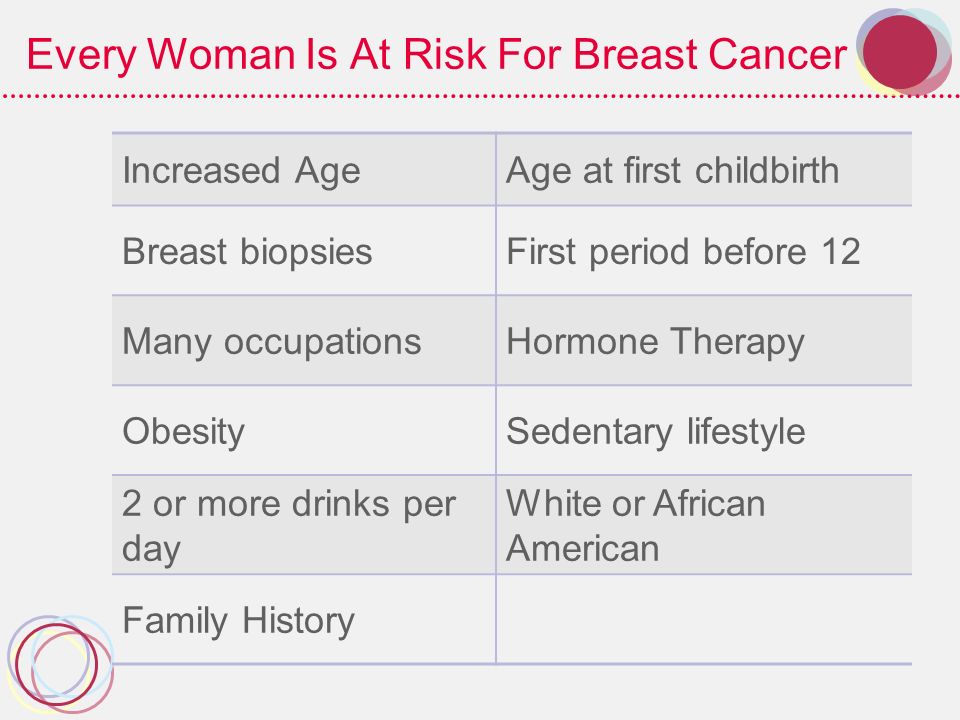 Every Woman Is At Risk For Breast Cancer

| Increased Age | Age at first childbirth |
|---|---|
| Breast biopsies | First period before 12 |
| Many occupations | Hormone Therapy |
| Obesity | Sedentary lifestyle |
| 2 or more drinks per day | White or African American |
| Family History | |